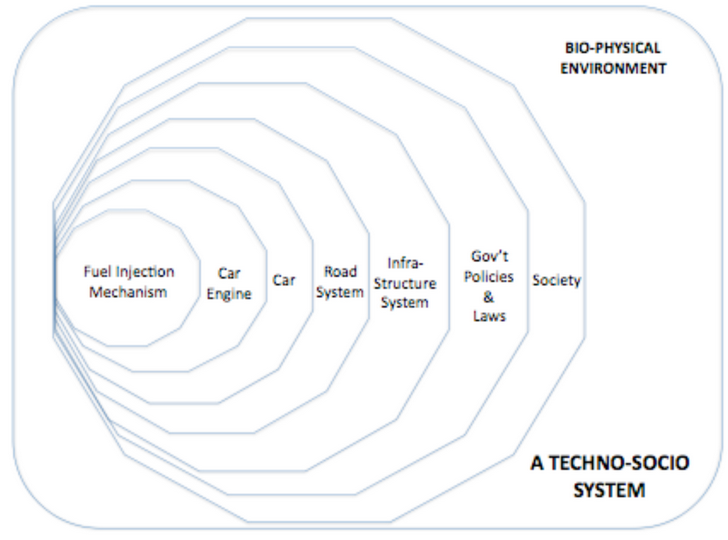 BIO-PHYSICAL ENVIRONMENT

Fuel Injection Mechanism

Car Engine

Car

Road System

Infra-Structure System

Gov't Policies & Laws

Society

A TECHNO-SOCIO SYSTEM